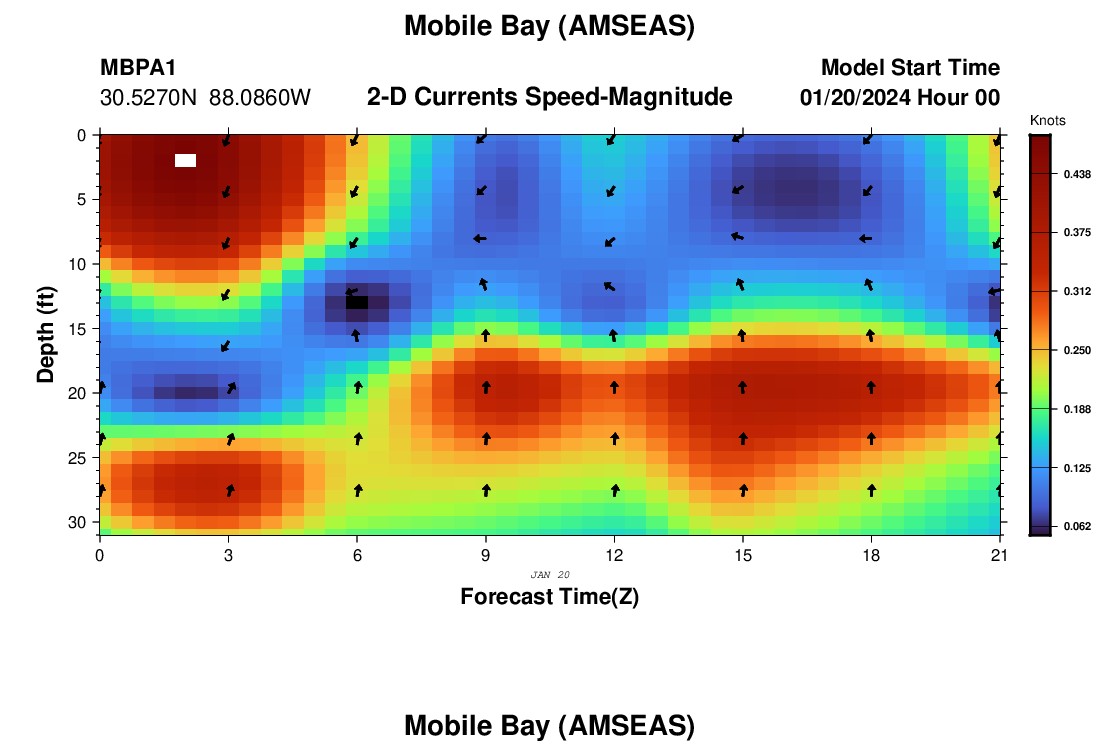 Mobile Bay (AMSEAS)

MBPA1
30.5270N 88.0860W

2-D Currents Speed-Magnitude

Model Start Time
01/20/2024 Hour 00

Knots
0.438
0.375
0.312
0.250
0.188
0.125
0.062

Depth (ft)
0
5
10
15
20
25
30

0
3
6
9
12
15
18
21

JAN 20
Forecast Time(Z)

Mobile Bay (AMSEAS)